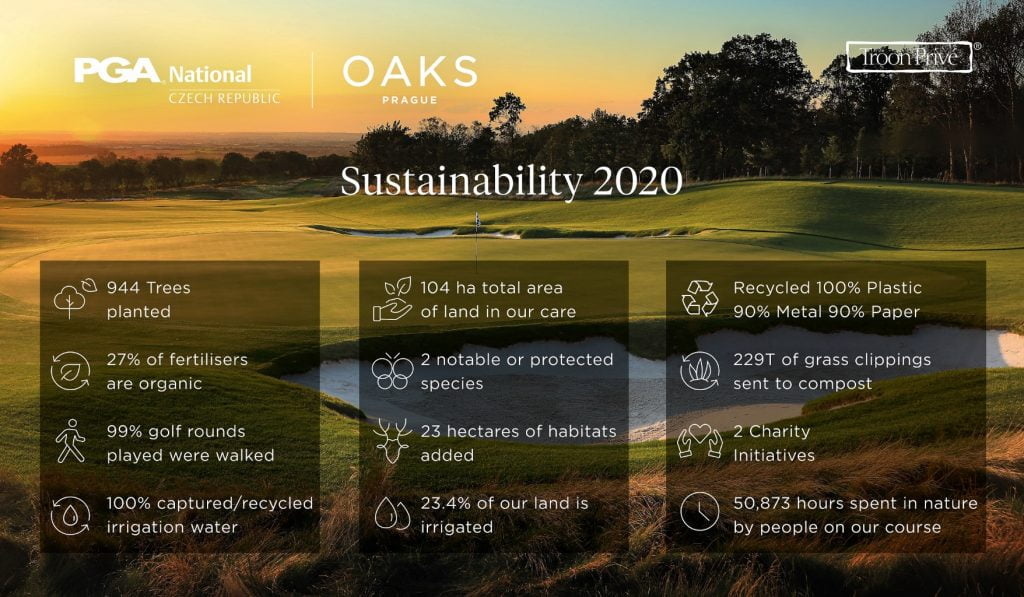 PGA National
CZECH REPUBLIC

OAKS
PRAGUE

Troon Privé®

Sustainability 2020

944 Trees planted

27% of fertilisers are organic

99% golf rounds played were walked

100% captured/recycled irrigation water

104 ha total area of land in our care

2 notable or protected species

23 hectares of habitats added

23.4% of our land is irrigated

Recycled 100% Plastic 90% Metal 90% Paper

229T of grass clippings sent to compost

2 Charity Initiatives

50,873 hours spent in nature by people on our course